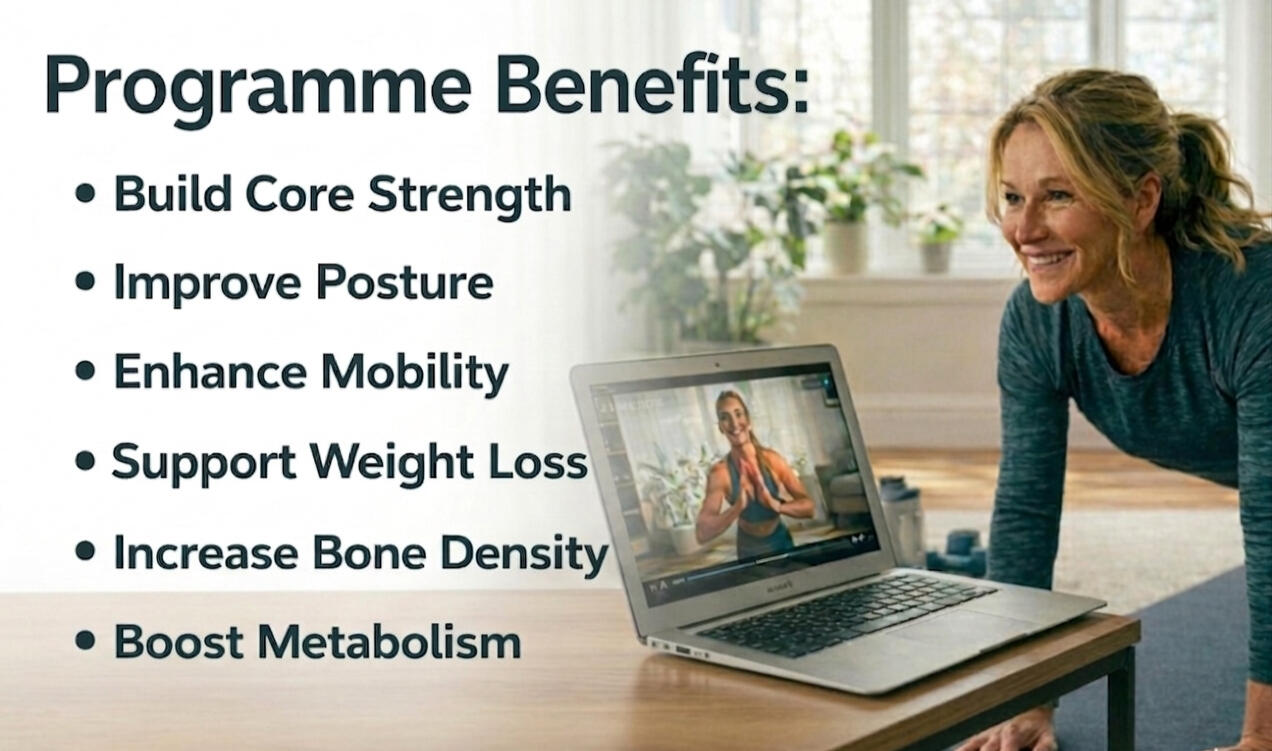 Programme Benefits:

• Build Core Strength

• Improve Posture

• Enhance Mobility

• Support Weight Loss

• Increase Bone Density

• Boost Metabolism